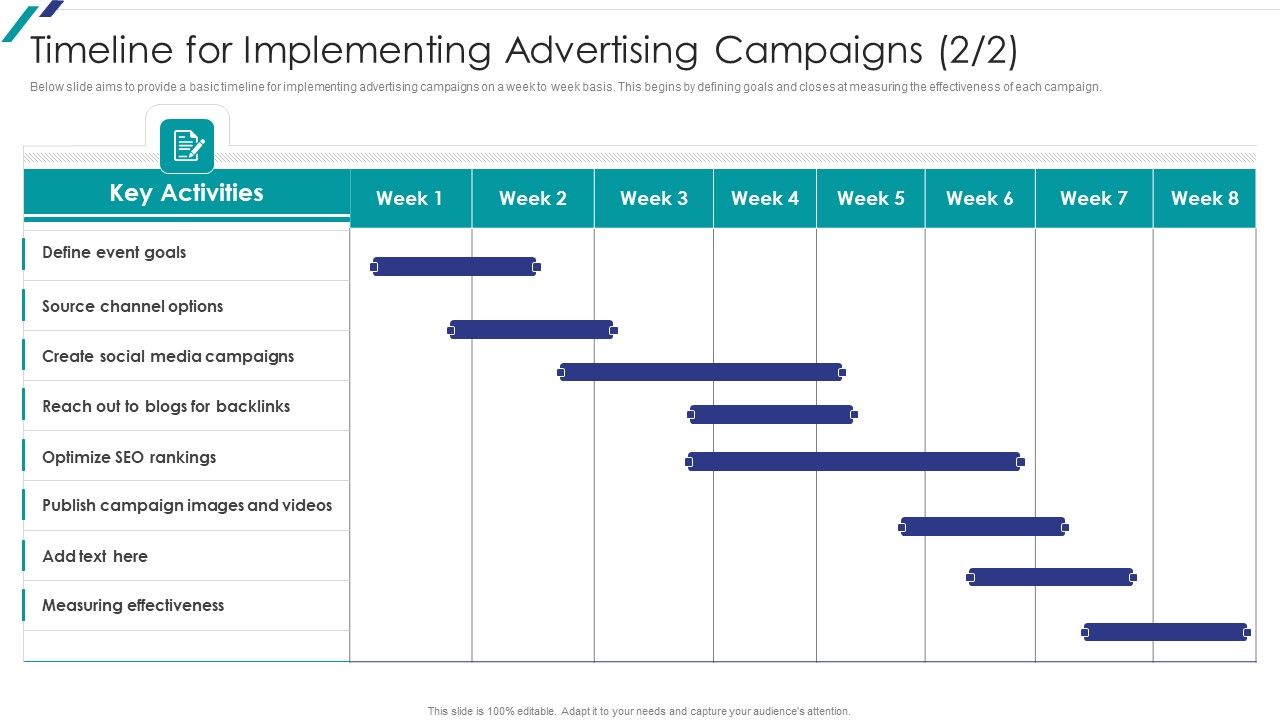 Timeline for Implementing Advertising Campaigns (2/2)

Below slide aims to provide a basic timeline for implementing advertising campaigns on a week to week basis. This begins by defining goals and closes at measuring the effectiveness of each campaign.

| Key Activities | Week 1 | Week 2 | Week 3 | Week 4 | Week 5 | Week 6 | Week 7 | Week 8 |
|---|---|---|---|---|---|---|---|---|
| Define event goals | | | | | | | | |
| Source channel options | | | | | | | | |
| Create social media campaigns | | | | | | | | |
| Reach out to blogs for backlinks | | | | | | | | |
| Optimize SEO rankings | | | | | | | | |
| Publish campaign images and videos | | | | | | | | |
| Add text here | | | | | | | | |
| Measuring effectiveness | | | | | | | | |

This slide is 100% editable. Adapt it to your needs and capture your audience's attention.